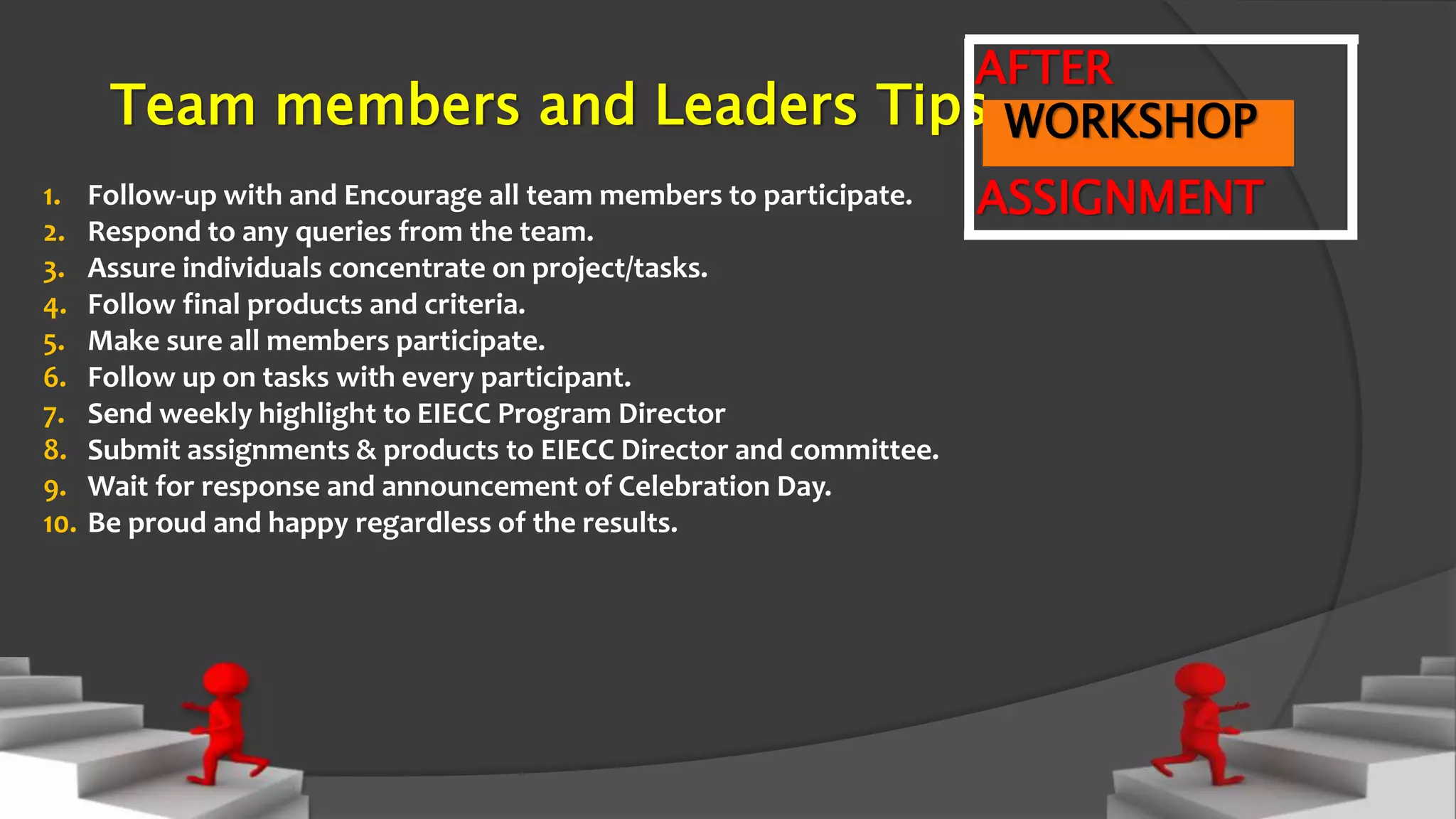 Team members and Leaders Tips

AFTER
WORKSHOP
ASSIGNMENT

1. Follow-up with and Encourage all team members to participate.
2. Respond to any queries from the team.
3. Assure individuals concentrate on project/tasks.
4. Follow final products and criteria.
5. Make sure all members participate.
6. Follow up on tasks with every participant.
7. Send weekly highlight to EIECC Program Director
8. Submit assignments & products to EIECC Director and committee.
9. Wait for response and announcement of Celebration Day.
10. Be proud and happy regardless of the results.